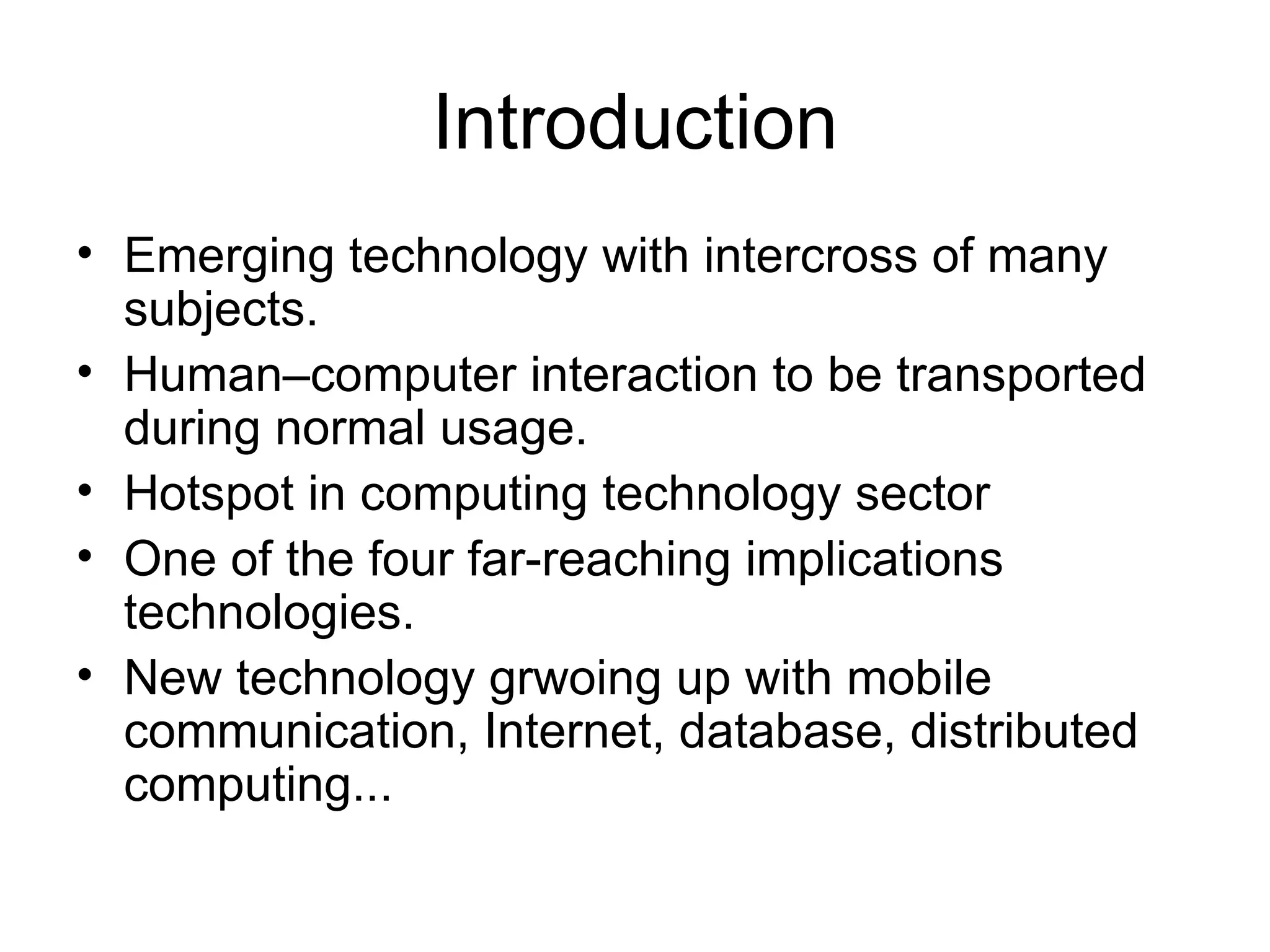 Introduction

• Emerging technology with intercross of many subjects.
• Human–computer interaction to be transported during normal usage.
• Hotspot in computing technology sector
• One of the four far-reaching implications technologies.
• New technology grwoing up with mobile communication, Internet, database, distributed computing...